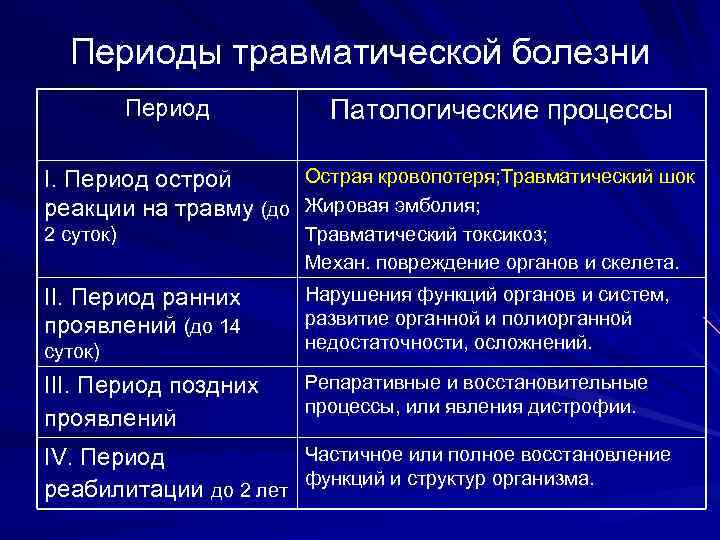 Периоды травматической болезни

| Период | Патологические процессы |
|---|---|
| I. Период острой реакции на травму (до 2 суток) | Острая кровопотеря;Травматический шок Жировая эмболия; Травматический токсикоз; Механ. повреждение органов и скелета. |
| II. Период ранних проявлений (до 14 суток) | Нарушения функций органов и систем, развитие органной и полиорганной недостаточности, осложнений. |
| III. Период поздних проявлений | Репаративные и восстановительные процессы, или явления дистрофии. |
| IV. Период реабилитации до 2 лет | Частичное или полное восстановление функций и структур организма. |